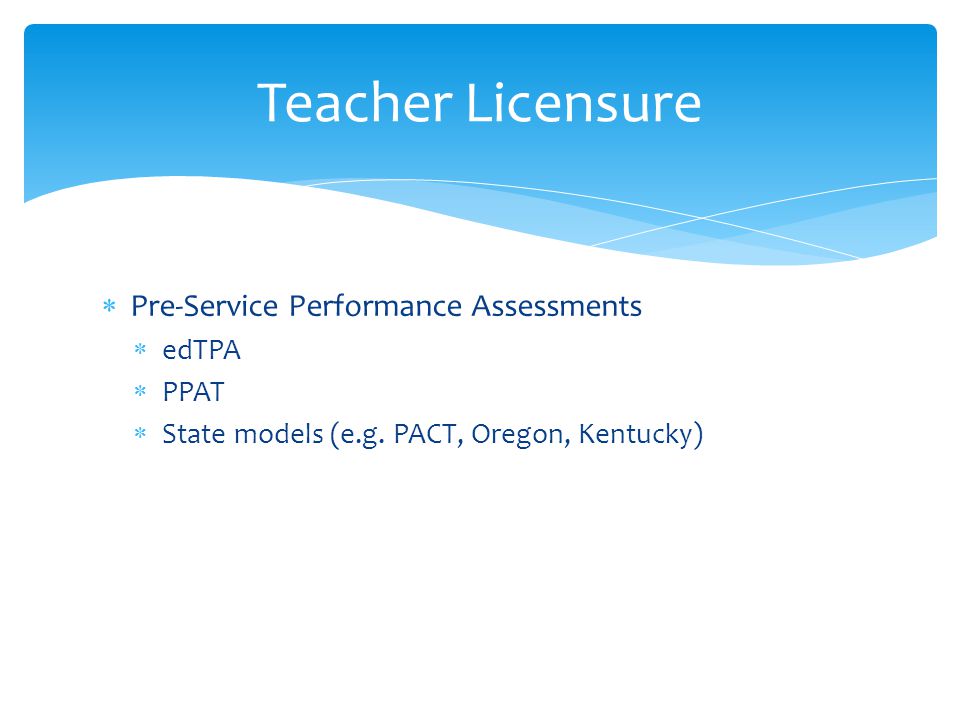 Teacher Licensure

* Pre-Service Performance Assessments
  * edTPA
  * PPAT
  * State models (e.g. PACT, Oregon, Kentucky)